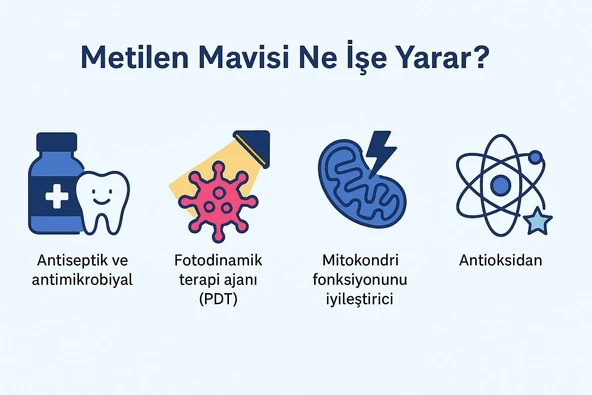 Metilen Mavisi Ne İşe Yarar?

Antiseptik ve antimikrobiyal

Fotodinamik terapi ajanı (PDT)

Mitokondri fonksiyonunu iyileştirici

Antioksidan